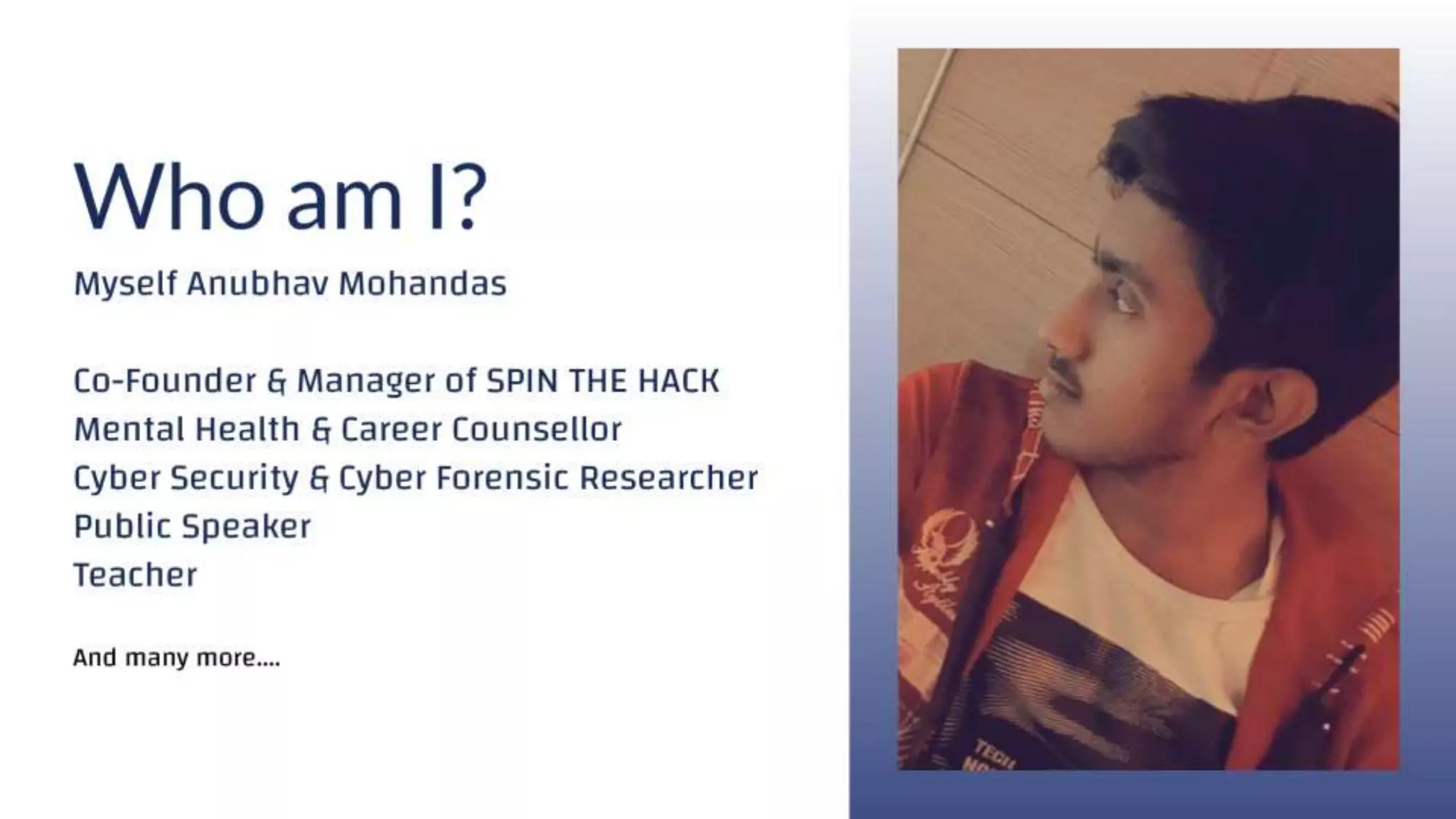 Who am I?

Myself Anubhav Mohandas

Co-Founder & Manager of SPIN THE HACK
Mental Health & Career Counsellor
Cyber Security & Cyber Forensic Researcher
Public Speaker
Teacher

And many more....

TECH